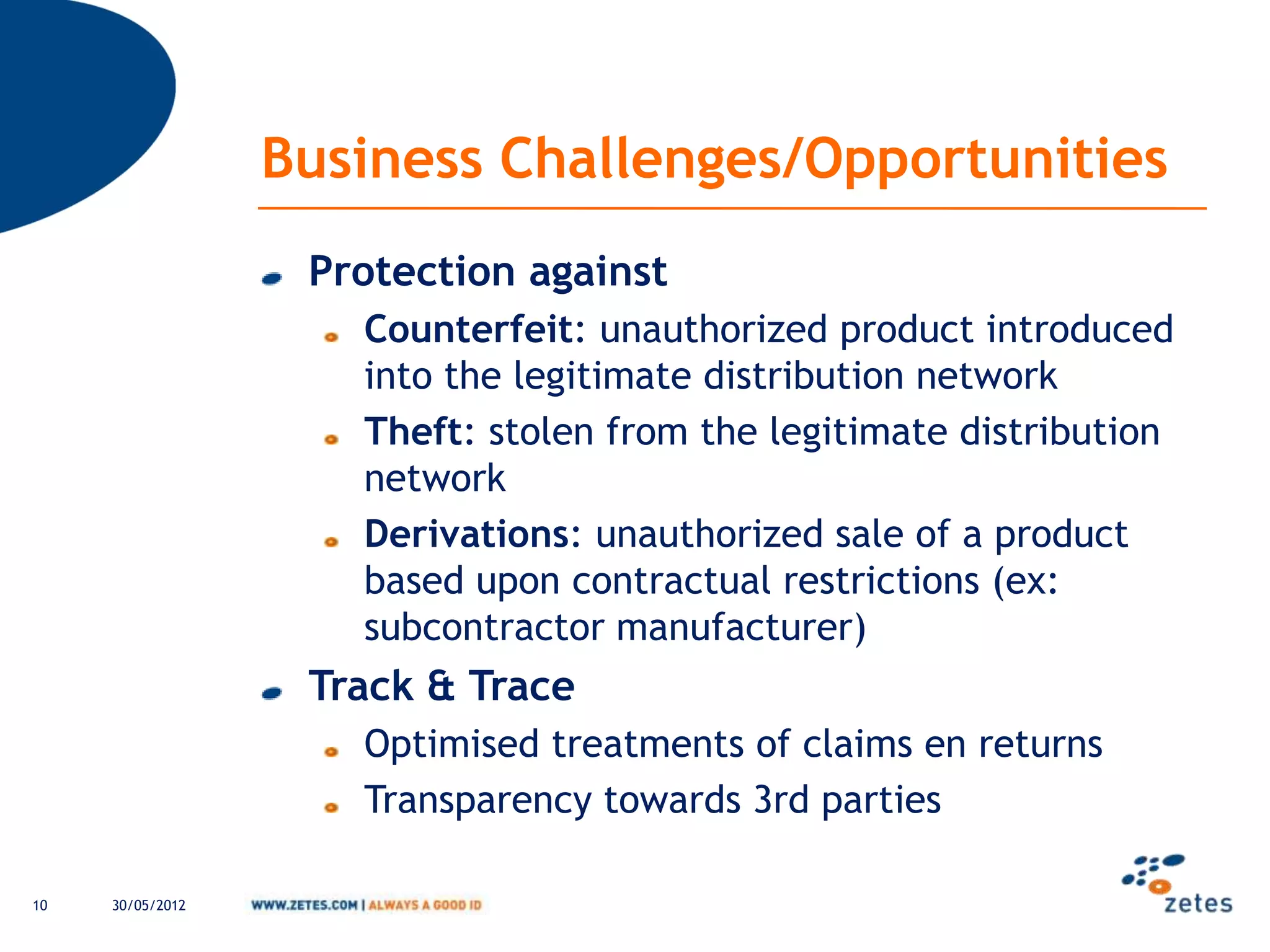 Business Challenges/Opportunities

Protection against

Counterfeit: unauthorized product introduced into the legitimate distribution network

Theft: stolen from the legitimate distribution network

Derivations: unauthorized sale of a product based upon contractual restrictions (ex: subcontractor manufacturer)

Track & Trace

Optimised treatments of claims en returns

Transparency towards 3rd parties

10 30/05/2012 WWW.ZETES.COM | ALWAYS A GOOD ID

zetes